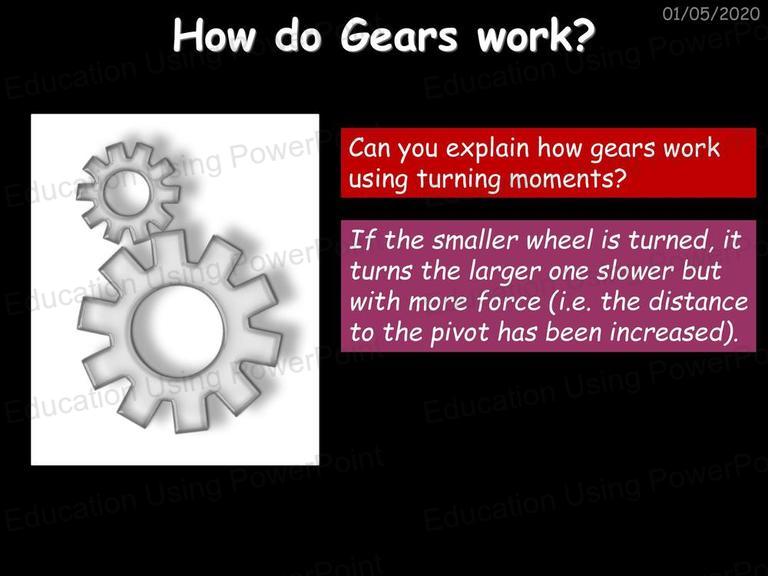 01/05/2020

How do Gears work?

Can you explain how gears work using turning moments?

If the smaller wheel is turned, it turns the larger one slower but with more force (i.e. the distance to the pivot has been increased).

Education Using PowerPoint